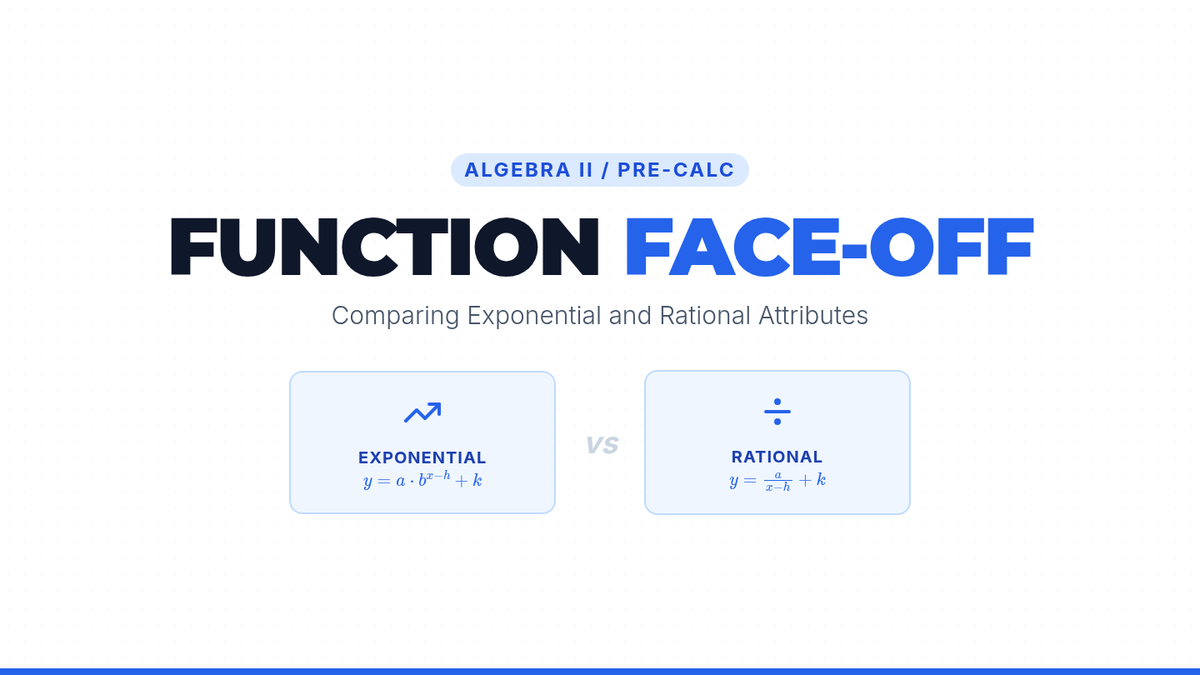 ALGEBRA II / PRE-CALC

FUNCTION FACE-OFF

Comparing Exponential and Rational Attributes

EXPONENTIAL
$y = a \cdot b^{x-h} + k$

vs

RATIONAL
$y = \frac{a}{x-h} + k$